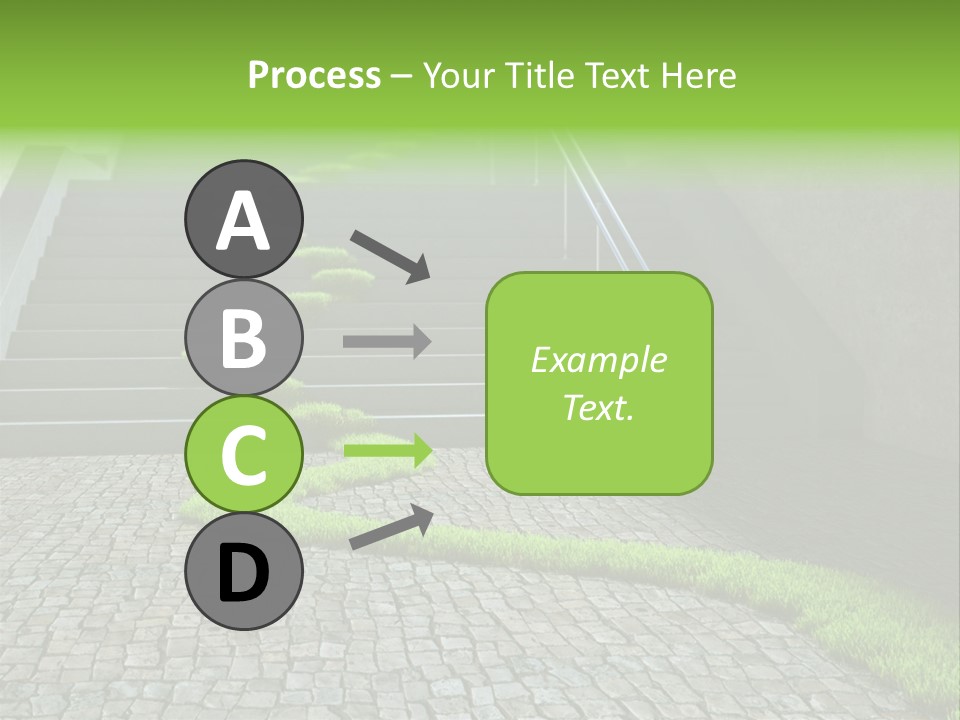 Process – Your Title Text Here

A

B

C

D

Example Text.